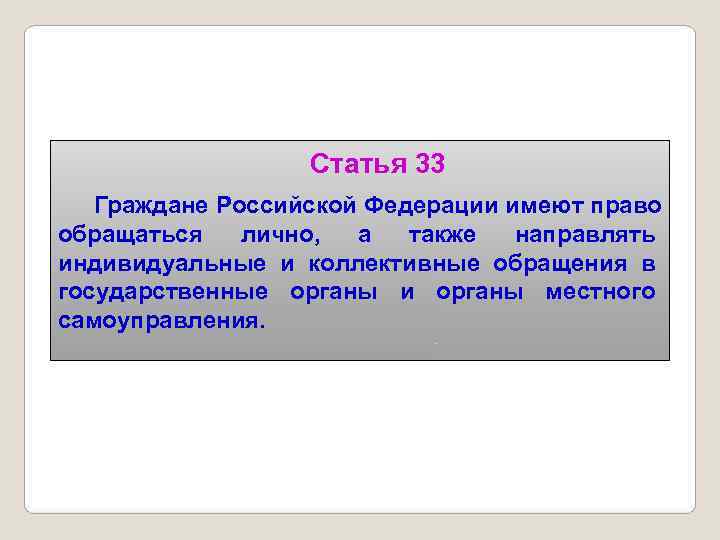 Статья 33

Граждане Российской Федерации имеют право обращаться лично, а также направлять индивидуальные и коллективные обращения в государственные органы и органы местного самоуправления.